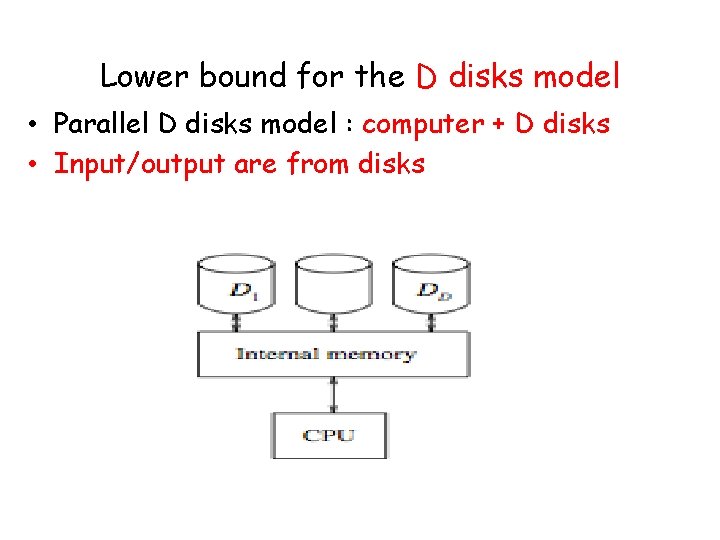 Lower bound for the D disks model

• Parallel D disks model : computer + D disks
• Input/output are from disks

$D_1$

$D_D$

Internal memory

CPU